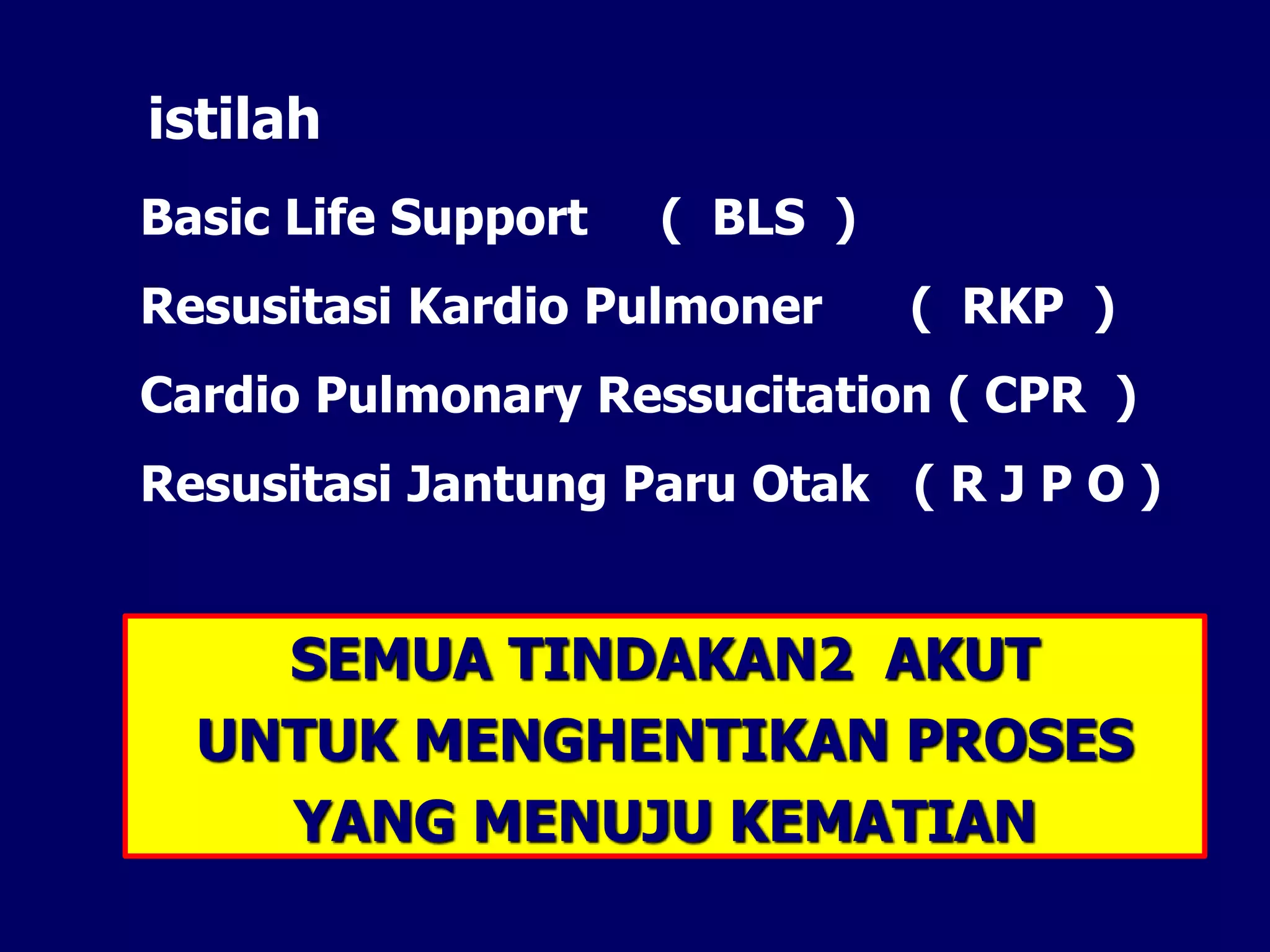 istilah

Basic Life Support ( BLS )

Resusitasi Kardio Pulmoner ( RKP )

Cardio Pulmonary Ressucitation ( CPR )

Resusitasi Jantung Paru Otak ( R J P O )

SEMUA TINDAKAN2 AKUT UNTUK MENGHENTIKAN PROSES YANG MENUJU KEMATIAN